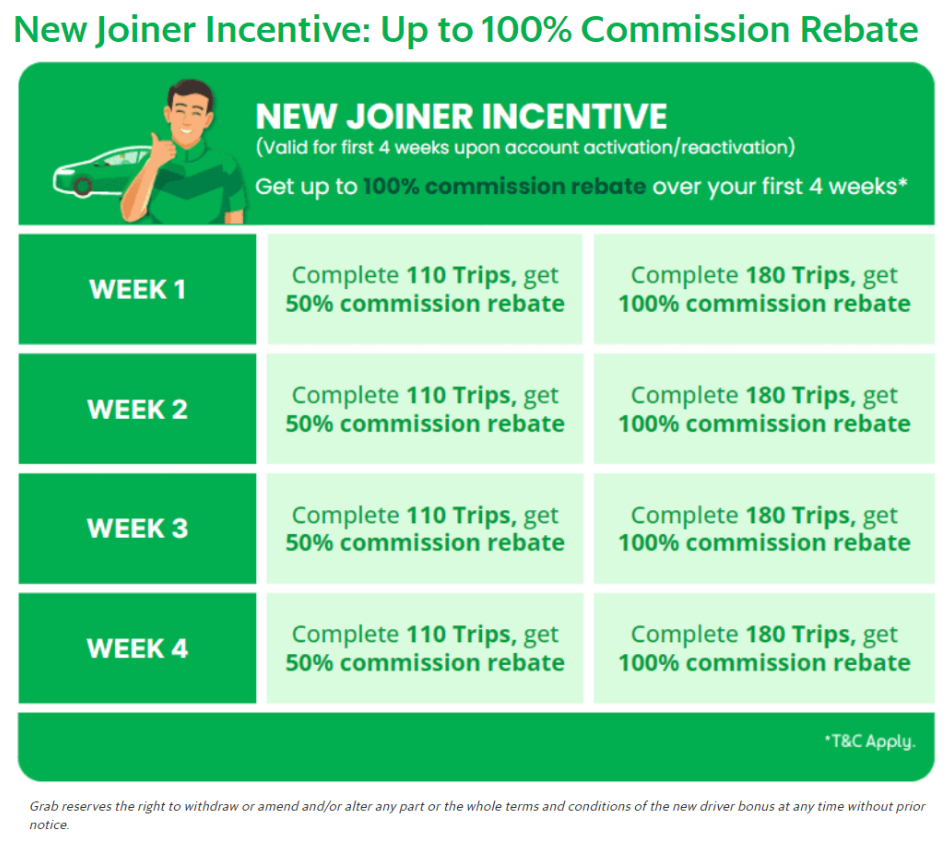 New Joiner Incentive: Up to 100% Commission Rebate

NEW JOINER INCENTIVE
(Valid for first 4 weeks upon account activation/reactivation)
Get up to 100% commission rebate over your first 4 weeks*

| | | |
|---|---|---|
| WEEK 1 | Complete 110 Trips, get 50% commission rebate | Complete 180 Trips, get 100% commission rebate |
| WEEK 2 | Complete 110 Trips, get 50% commission rebate | Complete 180 Trips, get 100% commission rebate |
| WEEK 3 | Complete 110 Trips, get 50% commission rebate | Complete 180 Trips, get 100% commission rebate |
| WEEK 4 | Complete 110 Trips, get 50% commission rebate | Complete 180 Trips, get 100% commission rebate |

*T&C Apply.

Grab reserves the right to withdraw or amend and/or alter any part or the whole terms and conditions of the new driver bonus at any time without prior notice.